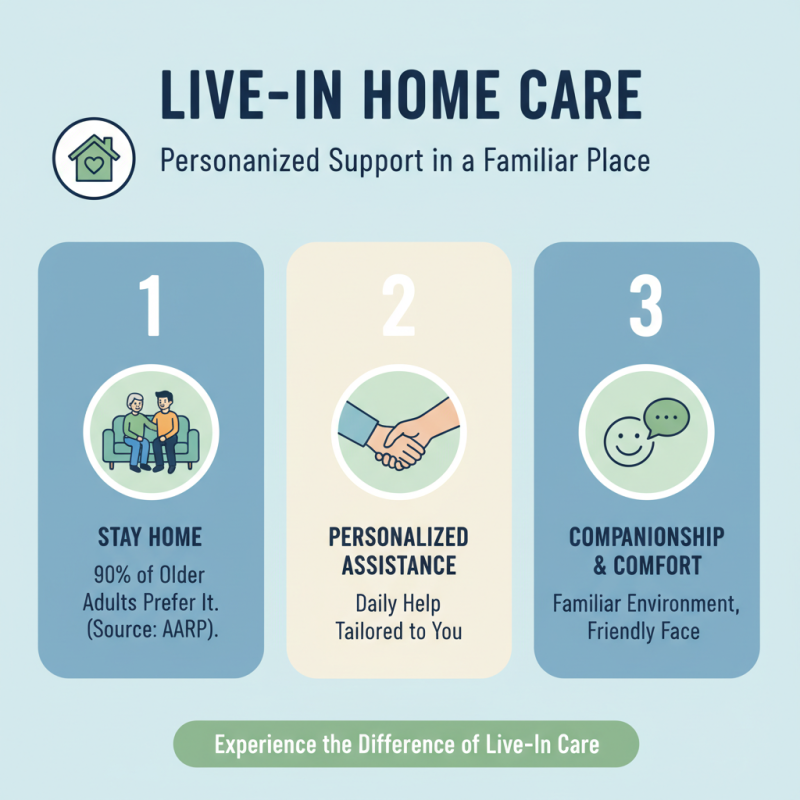 LIVE-IN HOME CARE

Personanized Support in a Familiar Place

1

STAY HOME

90% of Older Adults Prefer It. (Source: AARP).

2

PERSONALIZED ASSISTANCE

Daily Help Tailored to You

3

COMPANIONSHIP & COMFORT

Familiar Environment, Friendly Face

Experience the Difference of Live-In Care